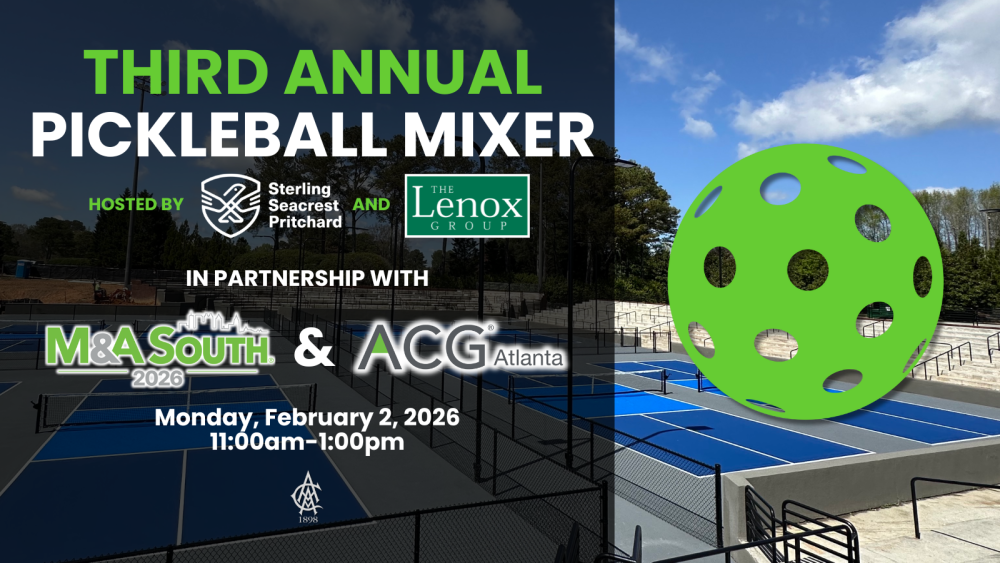 THIRD ANNUAL
PICKLEBALL MIXER

HOSTED BY Sterling Seacrest Pritchard AND THE Lenox GROUP

IN PARTNERSHIP WITH

M&A SOUTH 2026 & ACG Atlanta

Monday, February 2, 2026
11:00am-1:00pm

1898